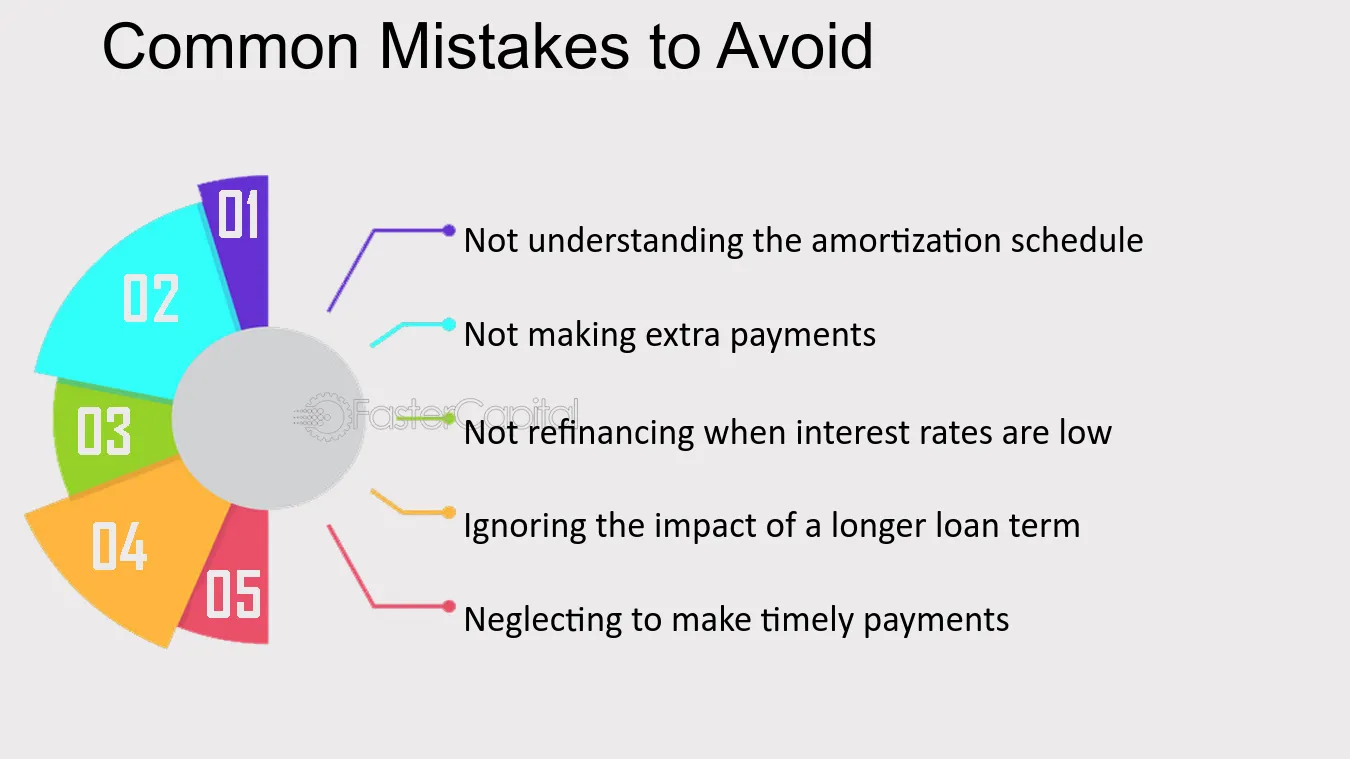 Common Mistakes to Avoid

01

02

03

04

05

Not understanding the amortization schedule

Not making extra payments

Not refinancing when interest rates are low

Ignoring the impact of a longer loan term

Neglecting to make timely payments

FasterCapital